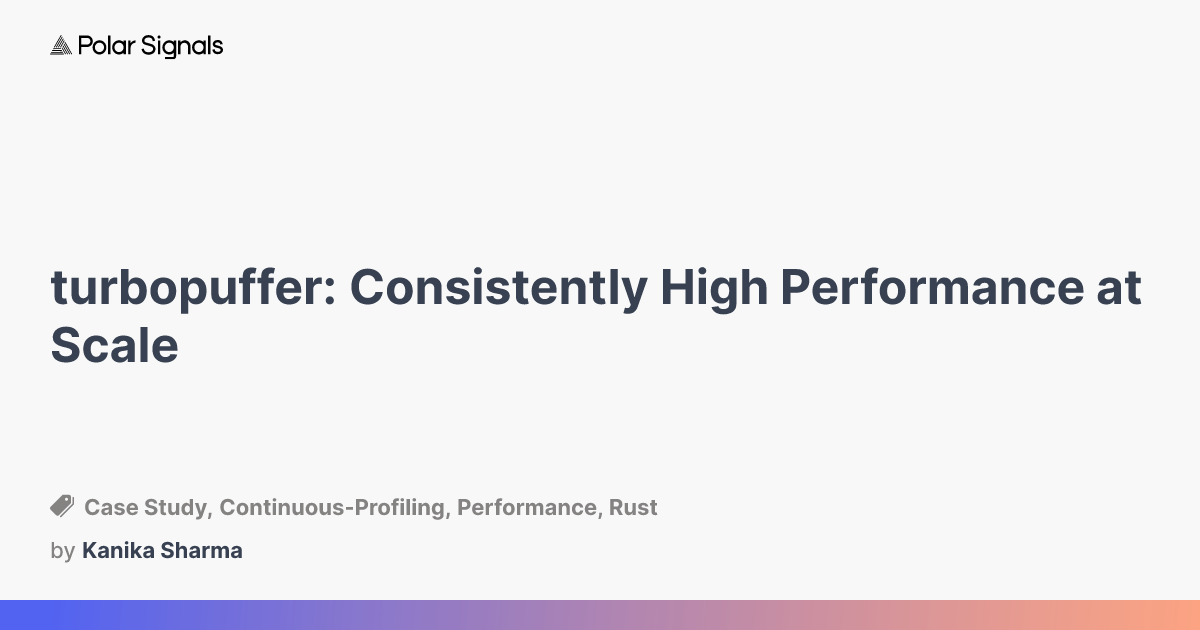 Polar Signals

turbopuffer: Consistently High Performance at Scale

Case Study, Continuous-Profiling, Performance, Rust

by Kanika Sharma